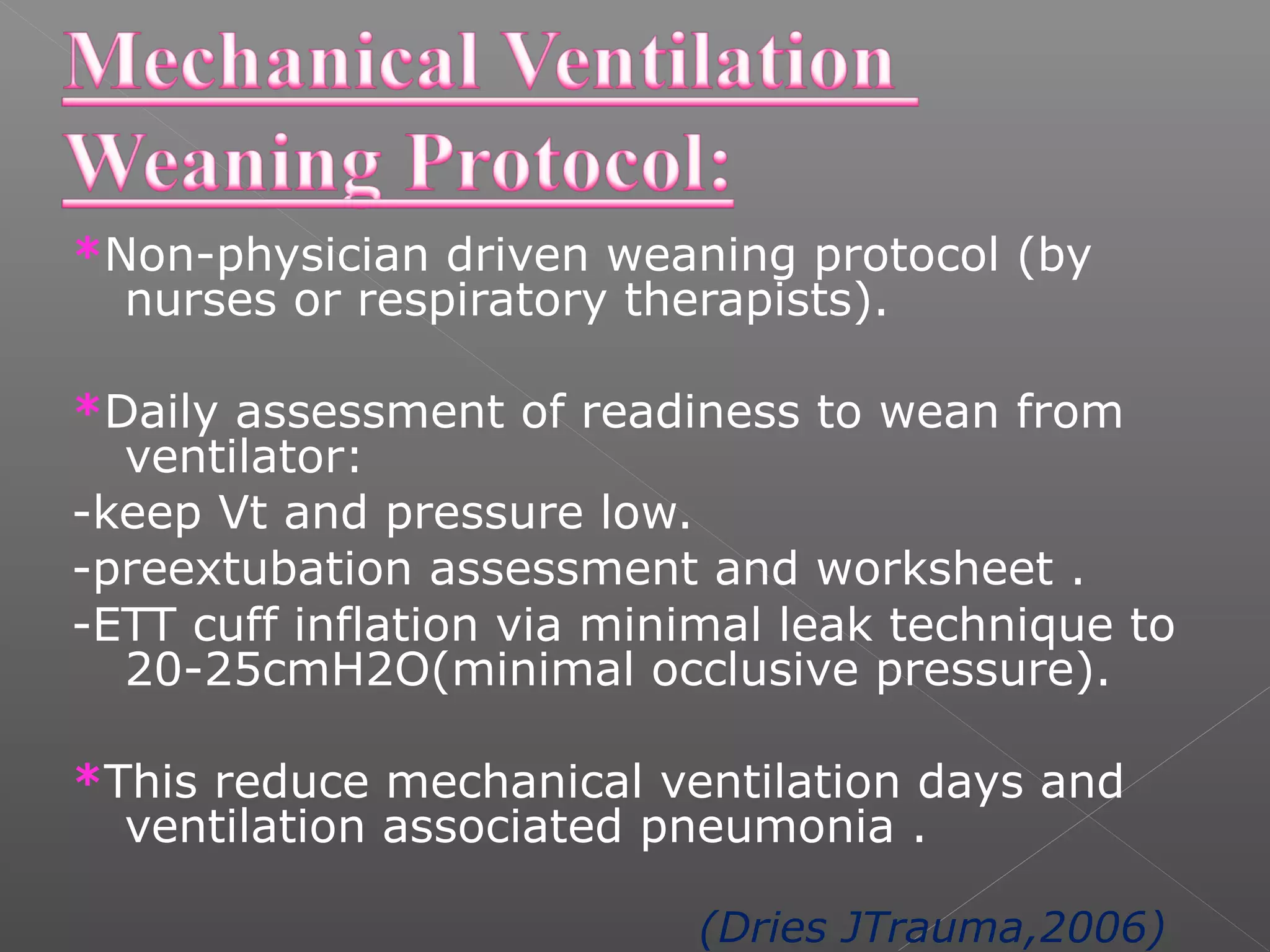 Mechanical Ventilation Weaning Protocol:

*Non-physician driven weaning protocol (by nurses or respiratory therapists).

*Daily assessment of readiness to wean from ventilator:
-keep Vt and pressure low.
-preextubation assessment and worksheet .
-ETT cuff inflation via minimal leak technique to 20-25cmH2O(minimal occlusive pressure).

*This reduce mechanical ventilation days and ventilation associated pneumonia .

(Dries JTrauma,2006)